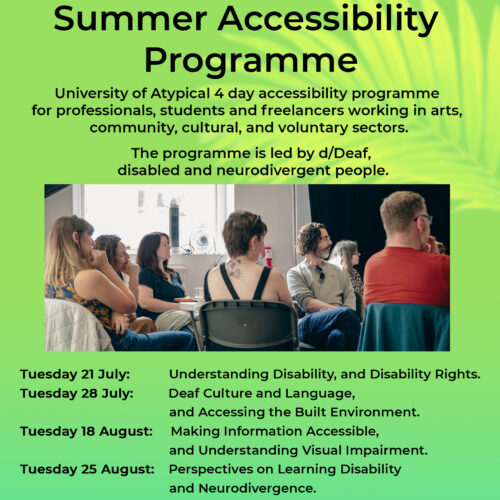 Summer Accessibility Programme

University of Atypical 4 day accessibility programme for professionals, students and freelancers working in arts, community, cultural, and voluntary sectors.

The programme is led by d/Deaf, disabled and neurodivergent people.

Tuesday 21 July: Understanding Disability, and Disability Rights.
Tuesday 28 July: Deaf Culture and Language, and Accessing the Built Environment.
Tuesday 18 August: Making Information Accessible, and Understanding Visual Impairment.
Tuesday 25 August: Perspectives on Learning Disability and Neurodivergence.